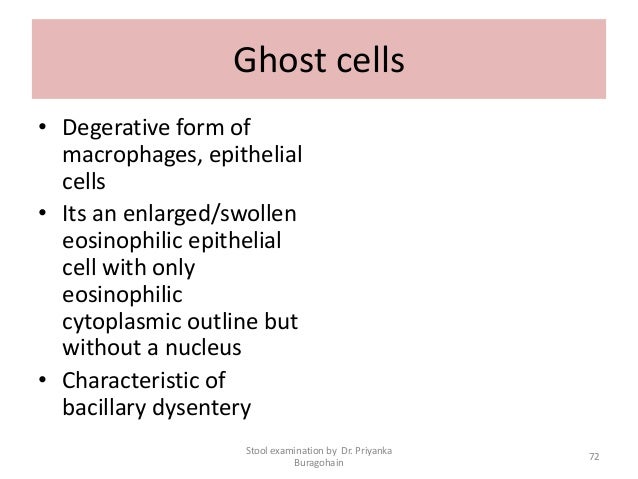 Ghost cells

• Degerative form of macrophages, epithelial cells
• Its an enlarged/swollen eosinophilic epithelial cell with only eosinophilic cytoplasmic outline but without a nucleus
• Characteristic of bacillary dysentery

Stool examination by Dr. Priyanka Buragohain

72